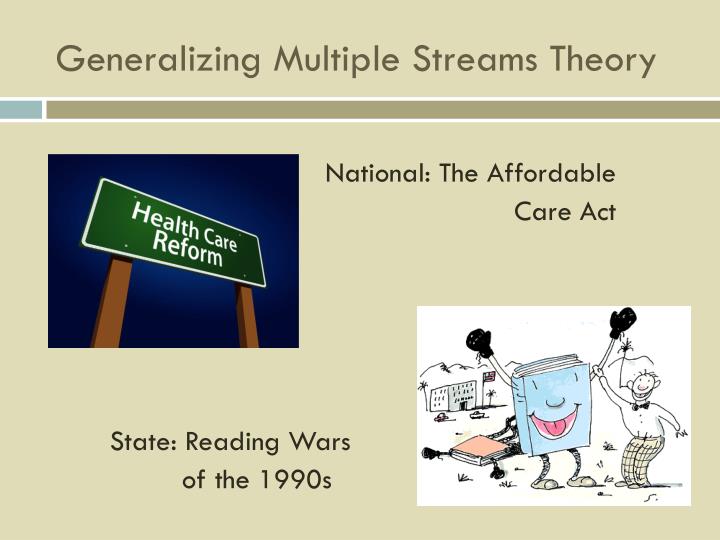 Generalizing Multiple Streams Theory

Health Care Reform

National: The Affordable Care Act

State: Reading Wars of the 1990s